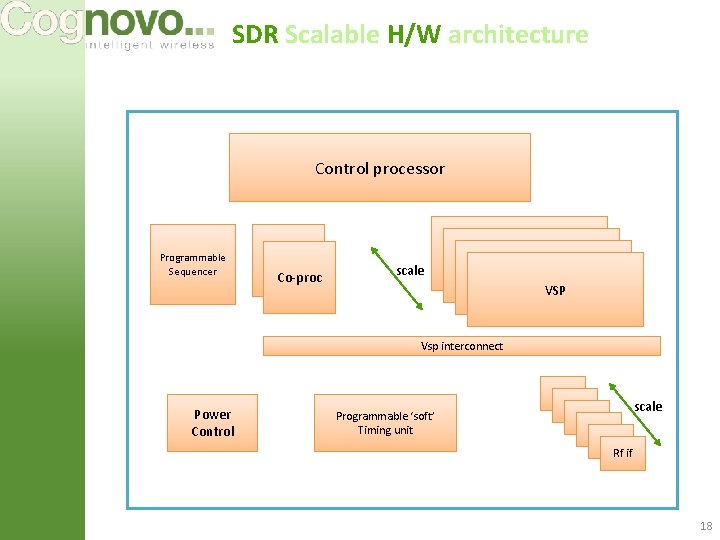 Cognovo...
intelligent wireless

SDR Scalable H/W architecture

Control processor

Programmable Sequencer

Co-proc

scale

VSP

Vsp interconnect

Power Control

Programmable 'soft' Timing unit

scale

Rf if

18